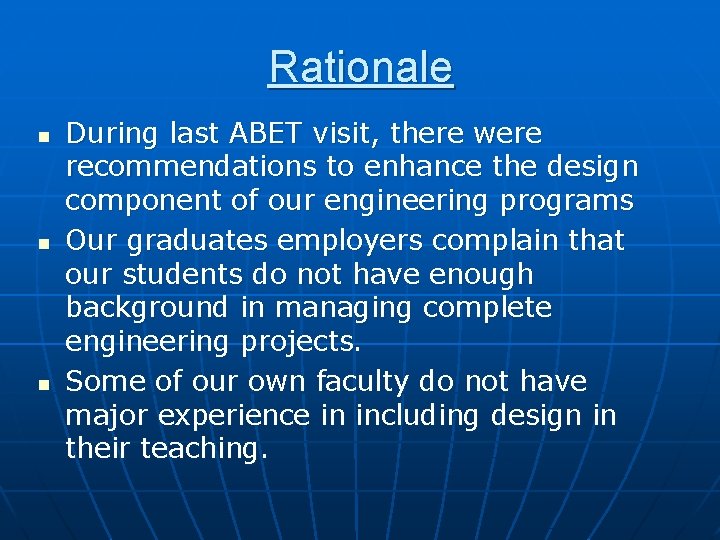 Rationale

- During last ABET visit, there were recommendations to enhance the design component of our engineering programs
- Our graduates employers complain that our students do not have enough background in managing complete engineering projects.
- Some of our own faculty do not have major experience in including design in their teaching.